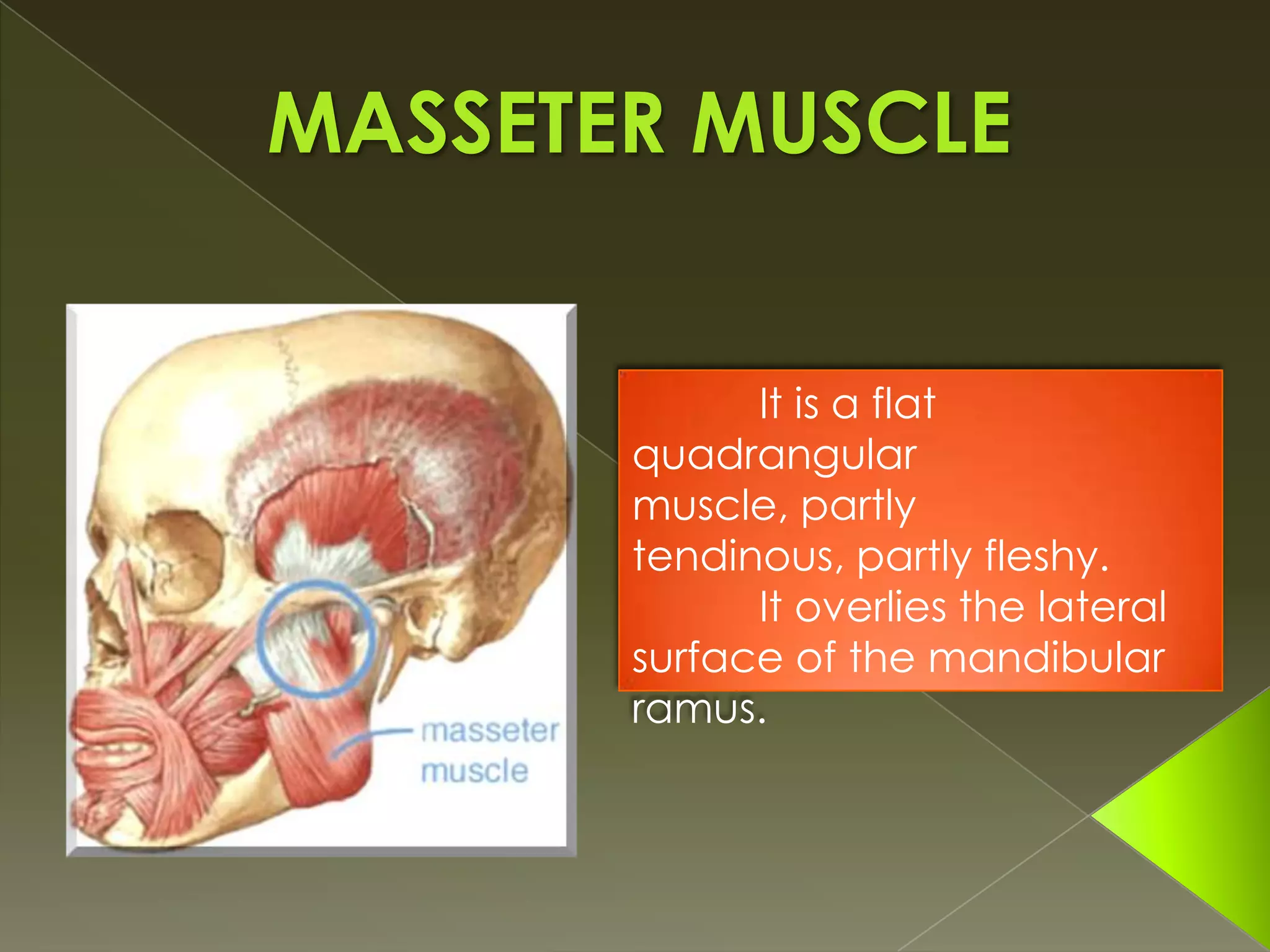 MASSETER MUSCLE

masseter muscle

It is a flat quadrangular muscle, partly tendinous, partly fleshy.

It overlies the lateral surface of the mandibular ramus.